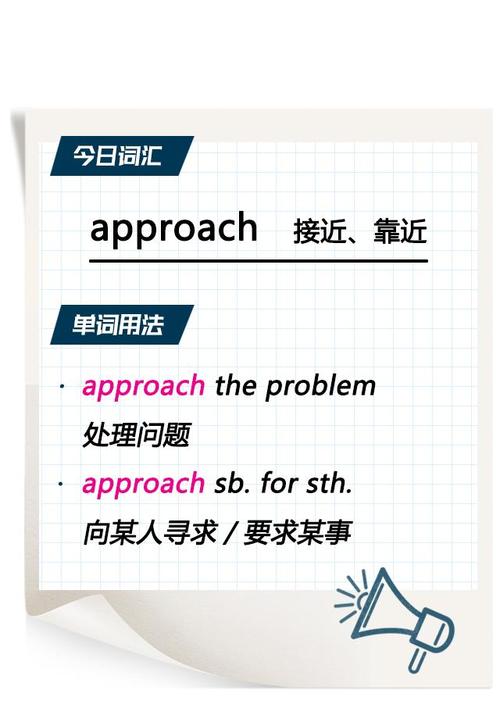 今日词汇

approach 接近、靠近

单词用法

· approach the problem
处理问题

· approach sb. for sth.
向某人寻求 / 要求某事